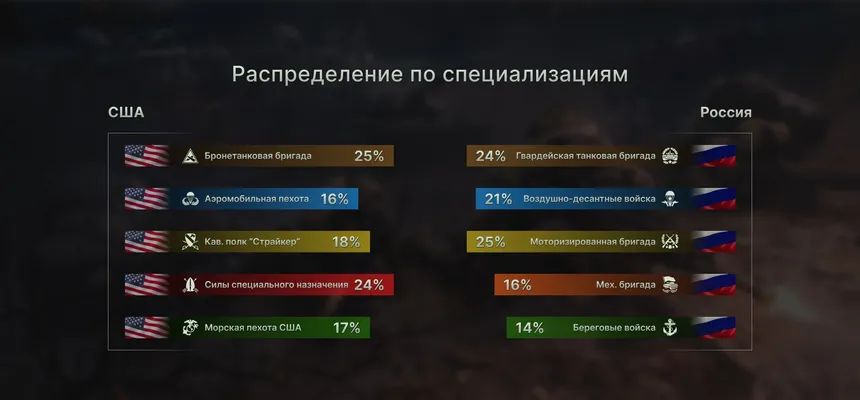 Распределение по специализациям

США

Бронетанковая бригада 25%

Аэромобильная пехота 16%

Кав. полк "Страйкер" 18%

Силы специального назначения 24%

Морская пехота США 17%

Россия

24% Гвардейская танковая бригада

21% Воздушно-десантные войска

25% Моторизированная бригада

16% Мех. бригада

14% Береговые войска